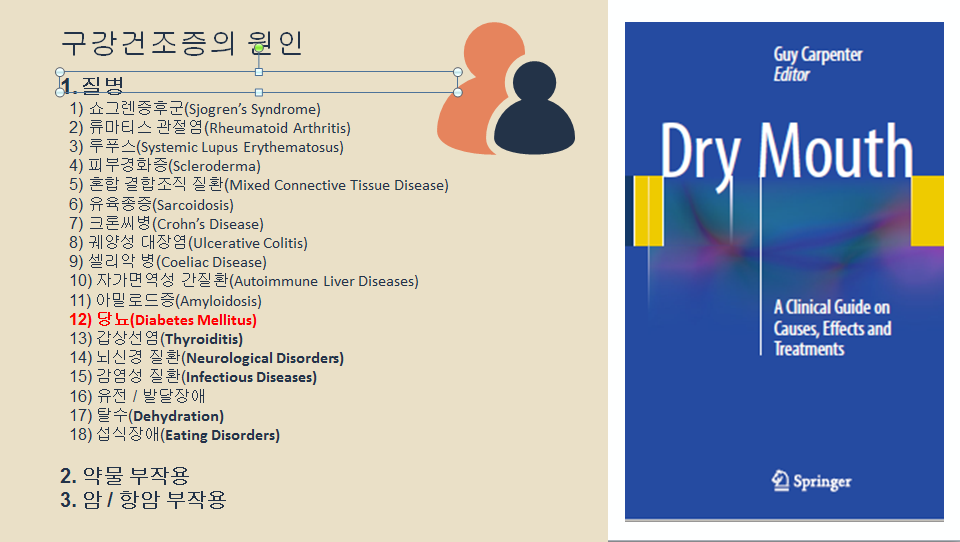 구강건조증의 원인

1. 질병

1) 쇼그렌증후군(Sjogren's Syndrome)
2) 류마티스 관절염(Rheumatoid Arthritis)
3) 루푸스(Systemic Lupus Erythematosus)
4) 피부경화증(Scleroderma)
5) 혼합 결합조직 질환(Mixed Connective Tissue Disease)
6) 유육종증(Sarcoidosis)
7) 크론씨병(Crohn's Disease)
8) 궤양성 대장염(Ulcerative Colitis)
9) 셀리악 병(Coeliac Disease)
10) 자가면역성 간질환(Autoimmune Liver Diseases)
11) 아밀로드증(Amyloidosis)
12) 당뇨(Diabetes Mellitus)
13) 갑상선염(Thyroiditis)
14) 뇌신경 질환(Neurological Disorders)
15) 감염성 질환(Infectious Diseases)
16) 유전 / 발달장애
17) 탈수(Dehydration)
18) 섭식장애(Eating Disorders)

2. 약물 부작용
3. 암 / 항암 부작용

Guy Carpenter
Editor

Dry Mouth

A Clinical Guide on Causes, Effects and Treatments

Springer